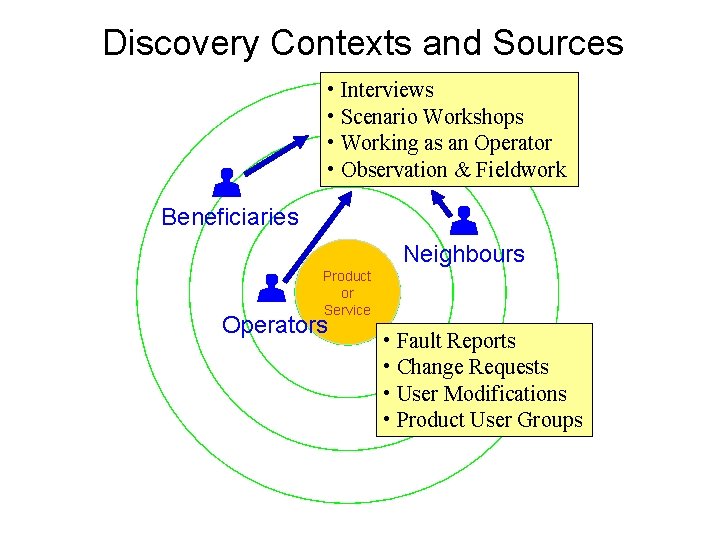 Discovery Contexts and Sources

• Interviews
• Scenario Workshops
• Working as an Operator
• Observation & Fieldwork

Beneficiaries

Neighbours

Product or Service

Operators

• Fault Reports
• Change Requests
• User Modifications
• Product User Groups